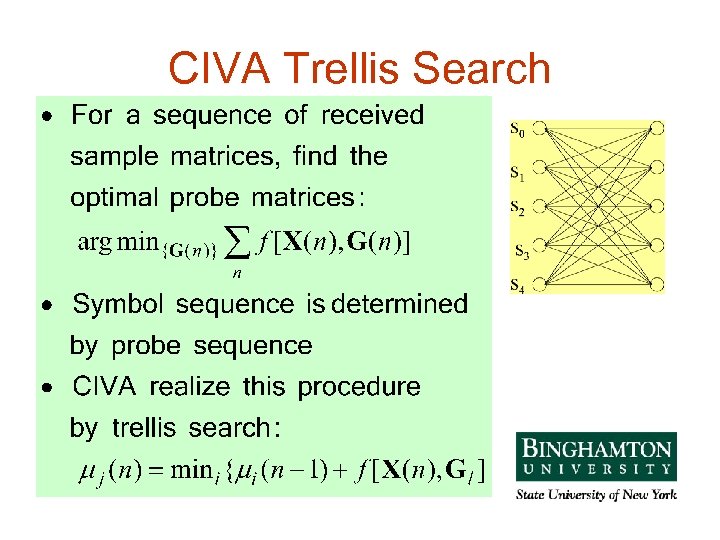 CIVA Trellis Search

• For a sequence of received sample matrices, find the optimal probe matrices:

$\arg\min_{\{\mathbf{G}(n)\}} \sum_{n} f[\mathbf{X}(n), \mathbf{G}(n)]$

• Symbol sequence is determined by probe sequence

• CIVA realize this procedure by trellis search:

$\mu_j(n) = \min_i \{\mu_i(n-1) + f[\mathbf{X}(n), \mathbf{G}_l]$

$S_0$
$S_1$
$S_2$
$S_3$
$S_4$

BINGHAMTON
UNIVERSITY
State University of New York